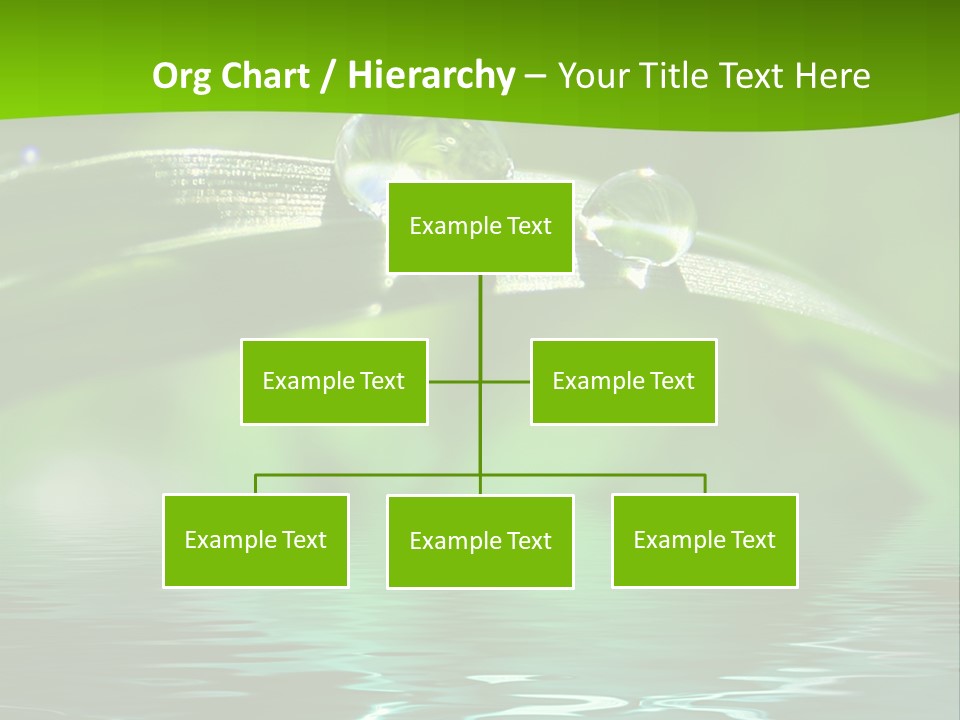 Org Chart / Hierarchy – Your Title Text Here

Example Text

Example Text

Example Text

Example Text

Example Text

Example Text